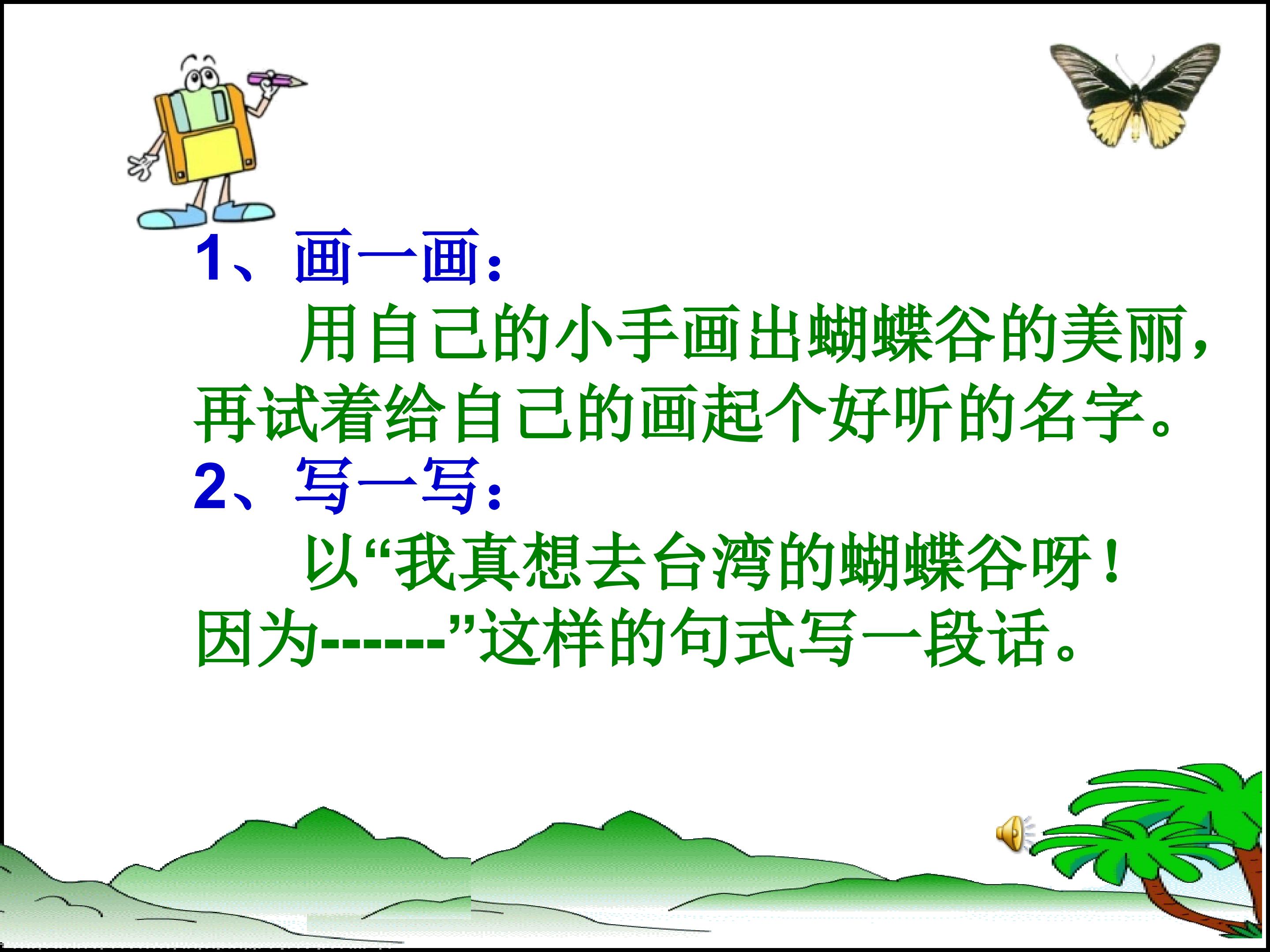 1、画一画：

用自己的小手画出蝴蝶谷的美丽，再试着给自己的画起个好听的名字。

2、写一写：

以“我真想去台湾的蝴蝶谷呀！因为------”这样的句式写一段话。